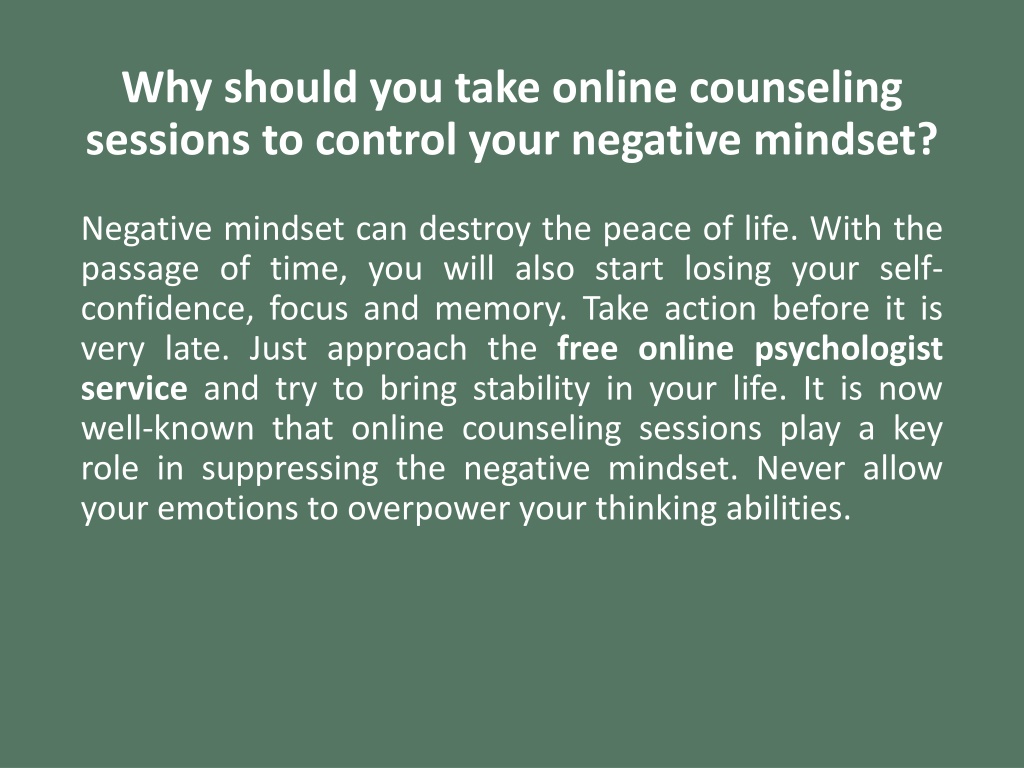 Why should you take online counseling sessions to control your negative mindset?

Negative mindset can destroy the peace of life. With the passage of time, you will also start losing your self-confidence, focus and memory. Take action before it is very late. Just approach the free online psychologist service and try to bring stability in your life. It is now well-known that online counseling sessions play a key role in suppressing the negative mindset. Never allow your emotions to overpower your thinking abilities.